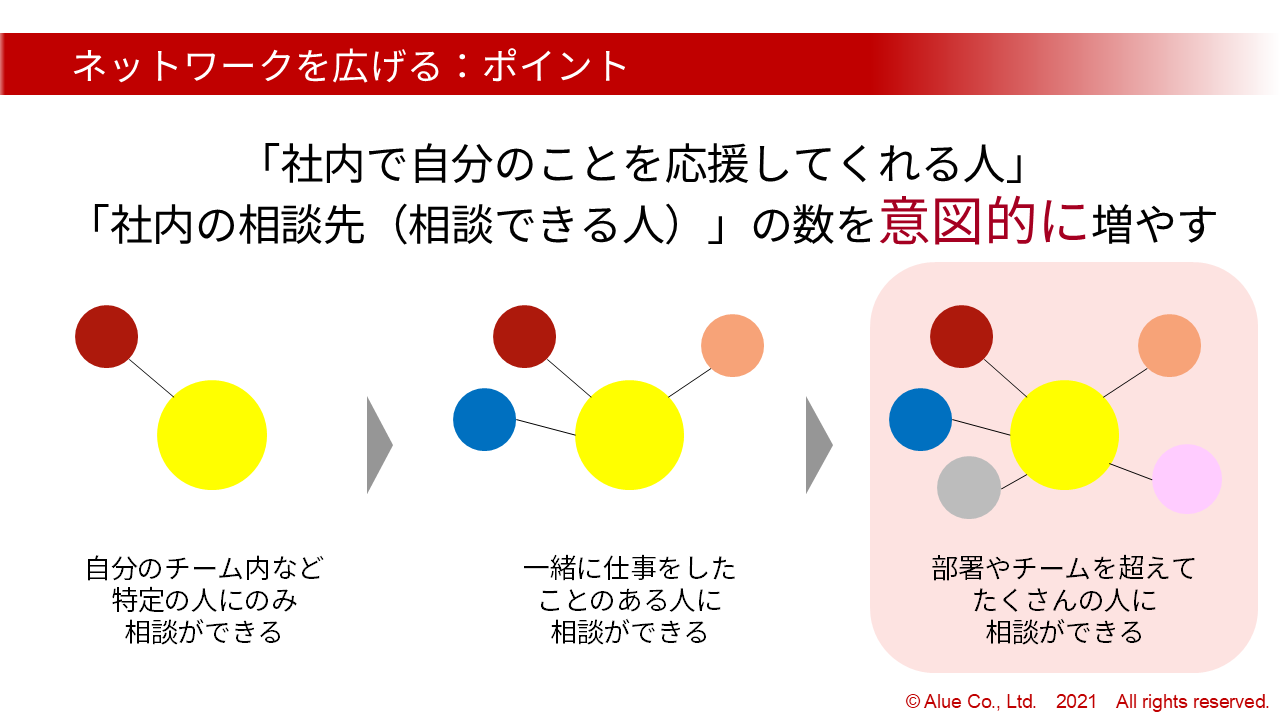 ネットワークを広げる：ポイント

「社内で自分のことを応援してくれる人」
「社内の相談先（相談できる人）」の数を意図的に増やす

自分のチーム内など
特定の人にのみ
相談ができる

一緒に仕事をした
ことのある人に
相談ができる

部署やチームを超えて
たくさんの人に
相談ができる

© Alue Co., Ltd. 2021 All rights reserved.